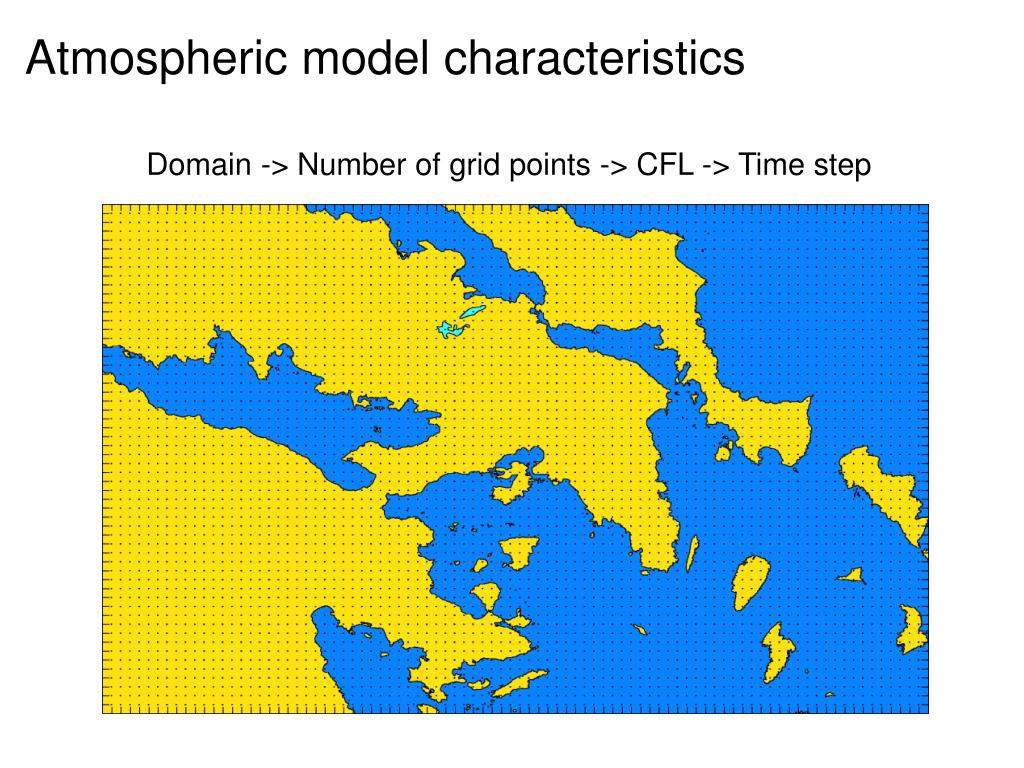 Atmospheric model characteristics

Domain -> Number of grid points -> CFL -> Time step